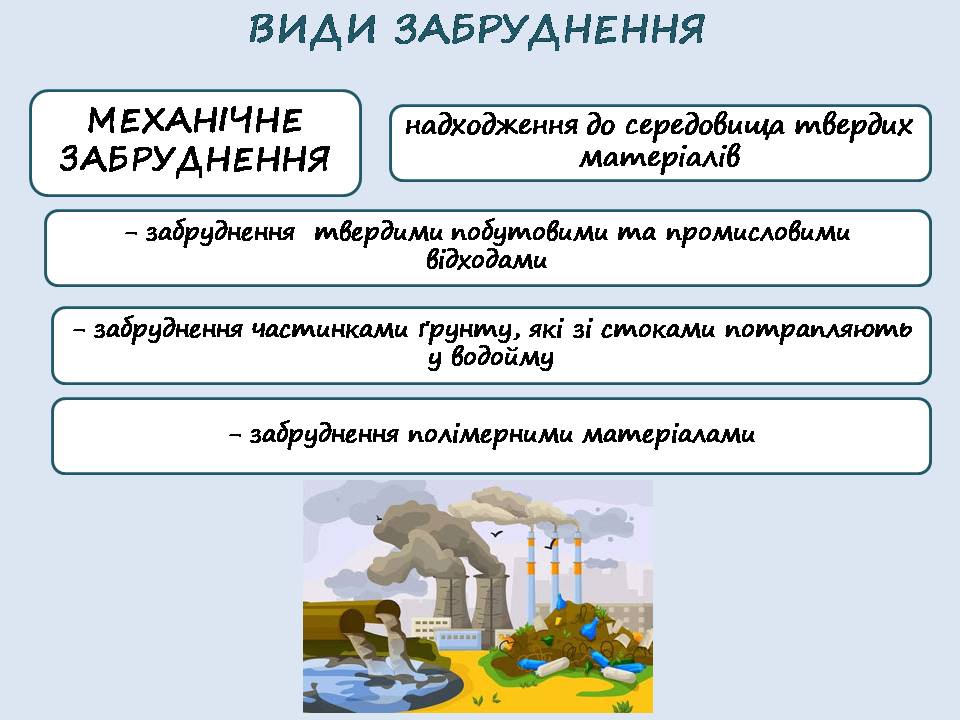 ВИДИ ЗАБРУДНЕННЯ

МЕХАНІЧНЕ ЗАБРУДНЕННЯ

надходження до середовища твердих матеріалів

– забруднення твердими побутовими та промисловими відходами

– забруднення частинками ґрунту, які зі стоками потрапляють у водойму

– забруднення полімерними матеріалами